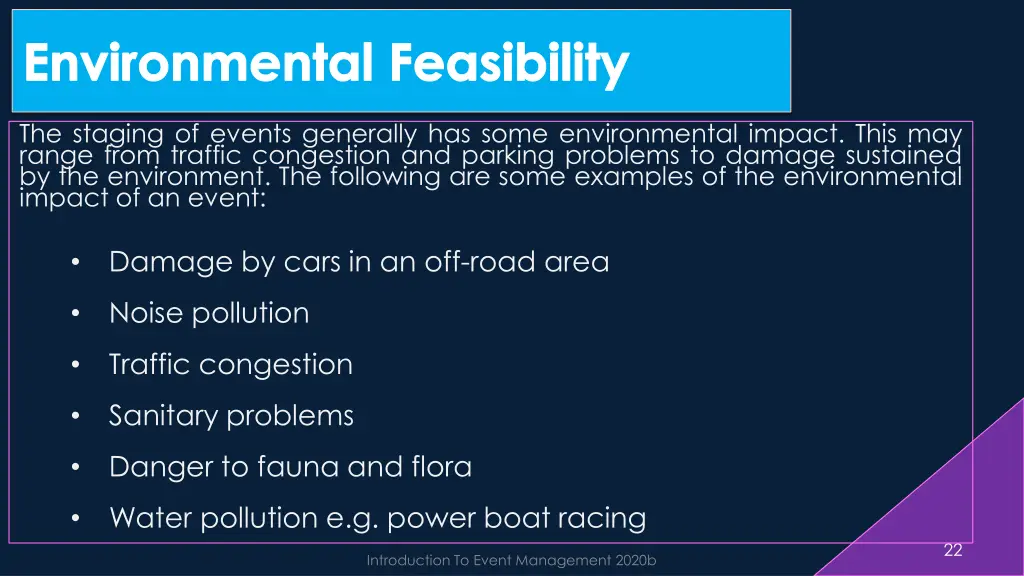 Environmental Feasibility

The staging of events generally has some environmental impact. This may range from traffic congestion and parking problems to damage sustained by the environment. The following are some examples of the environmental impact of an event:

• Damage by cars in an off-road area
• Noise pollution
• Traffic congestion
• Sanitary problems
• Danger to fauna and flora
• Water pollution e.g. power boat racing

Introduction To Event Management 2020b

22